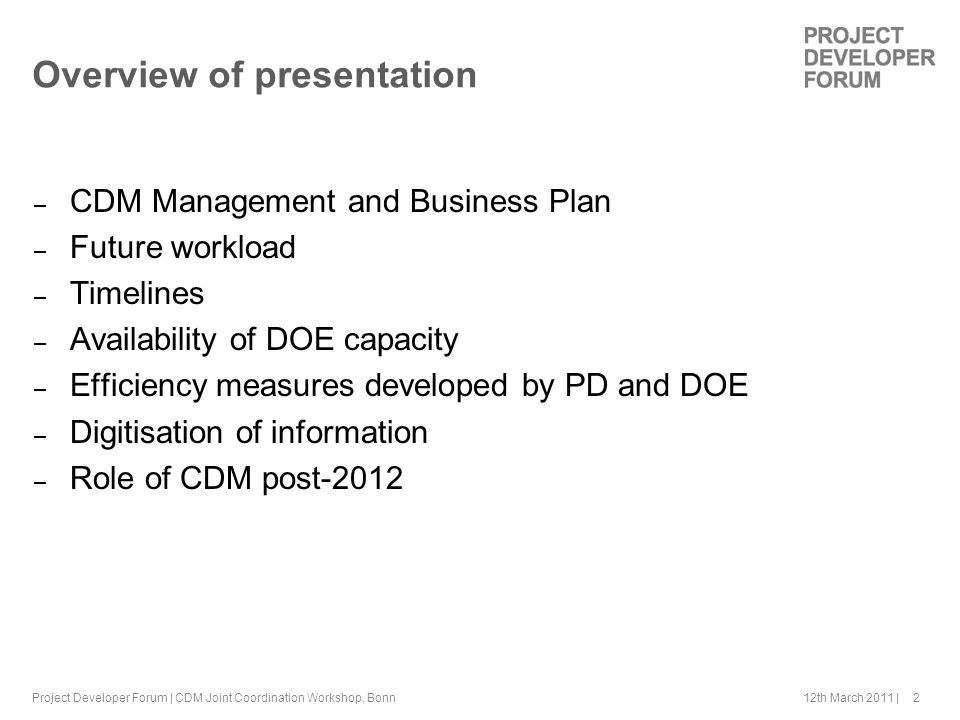 Overview of presentation

PROJECT DEVELOPER FORUM

– CDM Management and Business Plan
– Future workload
– Timelines
– Availability of DOE capacity
– Efficiency measures developed by PD and DOE
– Digitisation of information
– Role of CDM post-2012

Project Developer Forum | CDM Joint Coordination Workshop, Bonn

12th March 2011 | 2